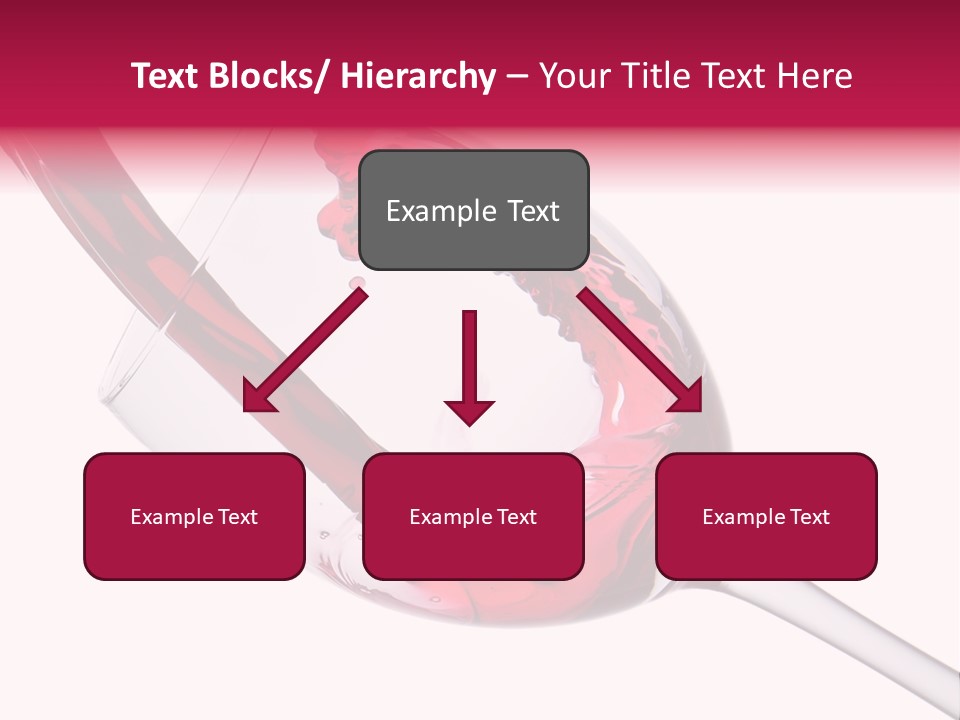 Text Blocks/ Hierarchy – Your Title Text Here

Example Text

Example Text

Example Text

Example Text